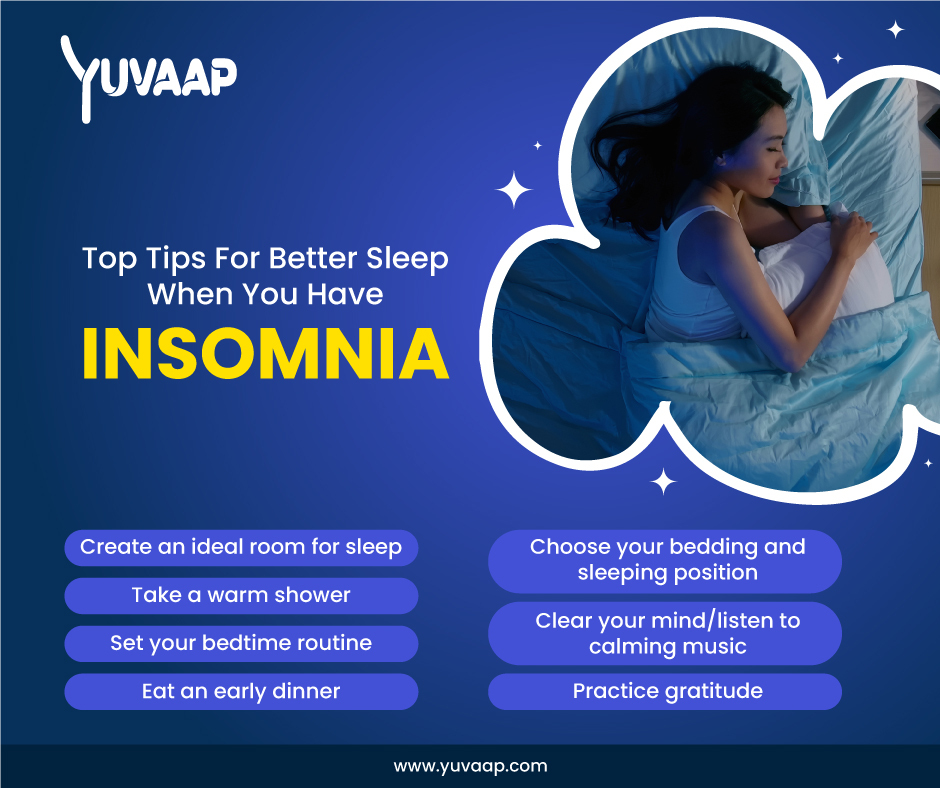 YUVAAP

Top Tips For Better Sleep When You Have

INSOMNIA

Create an ideal room for sleep

Take a warm shower

Set your bedtime routine

Eat an early dinner

Choose your bedding and sleeping position

Clear your mind/listen to calming music

Practice gratitude

www.yuvaap.com